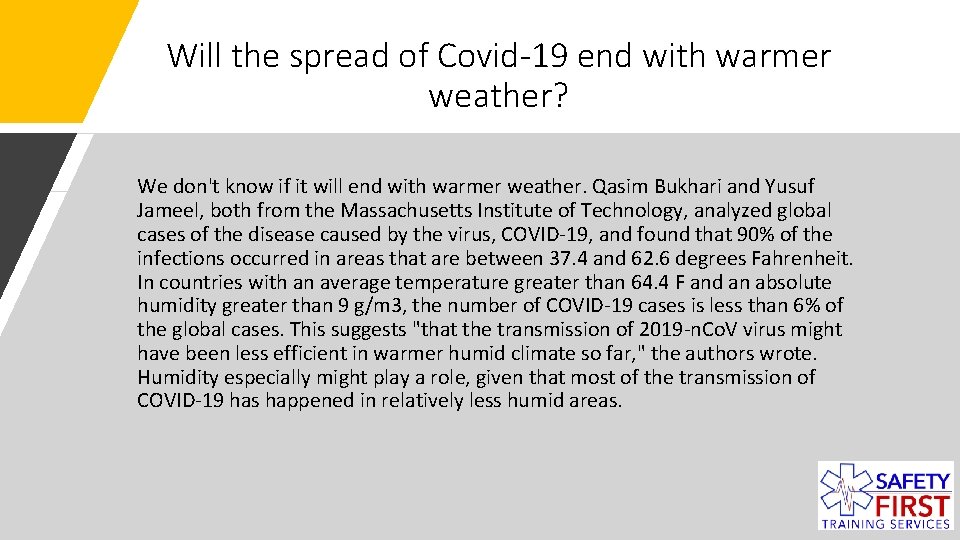 Will the spread of Covid-19 end with warmer weather?

We don't know if it will end with warmer weather. Qasim Bukhari and Yusuf Jameel, both from the Massachusetts Institute of Technology, analyzed global cases of the disease caused by the virus, COVID-19, and found that 90% of the infections occurred in areas that are between 37.4 and 62.6 degrees Fahrenheit. In countries with an average temperature greater than 64.4 F and an absolute humidity greater than 9 g/m3, the number of COVID-19 cases is less than 6% of the global cases. This suggests "that the transmission of 2019-nCoV virus might have been less efficient in warmer humid climate so far," the authors wrote. Humidity especially might play a role, given that most of the transmission of COVID-19 has happened in relatively less humid areas.

SAFETY FIRST TRAINING SERVICES